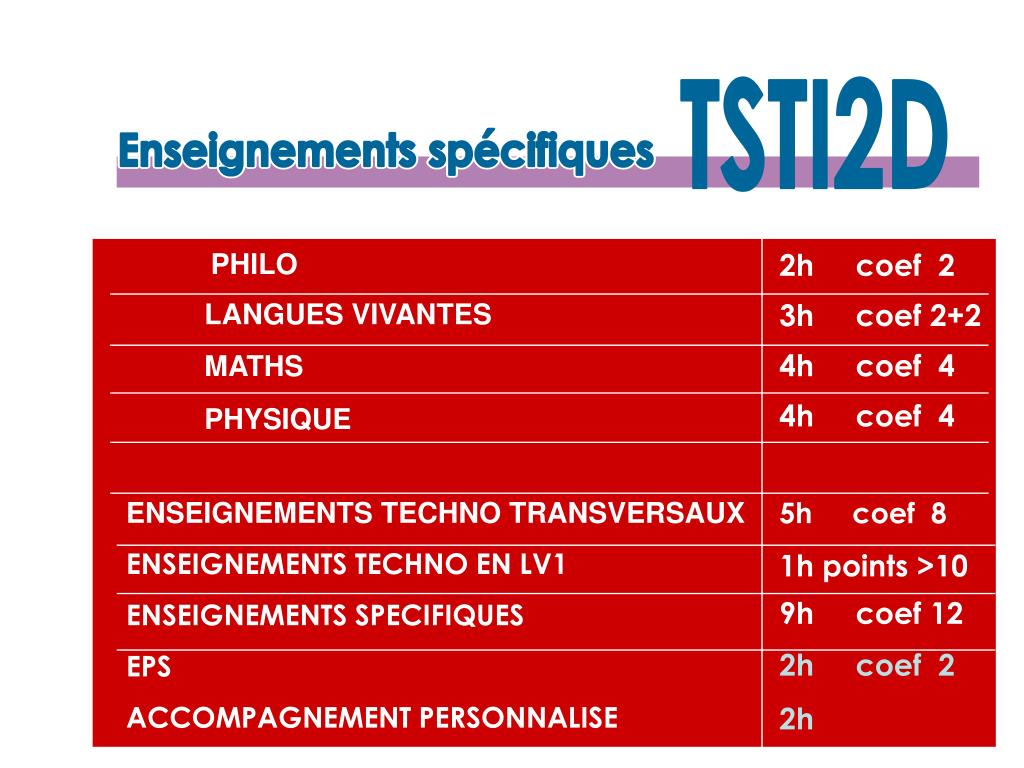 Enseignements spécifiques TSTI2D

| | |
|---|---|
| PHILO | 2h coef 2 |
| LANGUES VIVANTES | 3h coef 2+2 |
| MATHS | 4h coef 4 |
| PHYSIQUE | 4h coef 4 |
| | |
| ENSEIGNEMENTS TECHNO TRANSVERSAUX | 5h coef 8 |
| ENSEIGNEMENTS TECHNO EN LV1 | 1h points >10 |
| ENSEIGNEMENTS SPECIFIQUES | 9h coef 12 |
| EPS | 2h coef 2 |
| ACCOMPAGNEMENT PERSONNALISE | 2h |